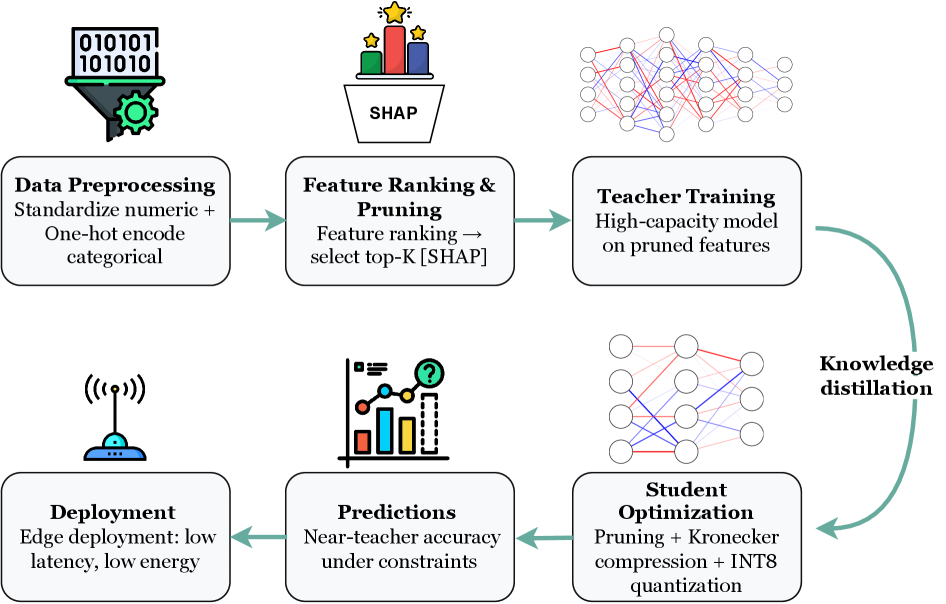 010101
101010

SHAP

Data Preprocessing
Standardize numeric + One-hot encode categorical

Feature Ranking & Pruning
Feature ranking → select top-K [SHAP]

Teacher Training
High-capacity model on pruned features

Knowledge distillation

Student Optimization
Pruning + Kronecker compression + INT8 quantization

Predictions
Near-teacher accuracy under constraints

Deployment
Edge deployment: low latency, low energy